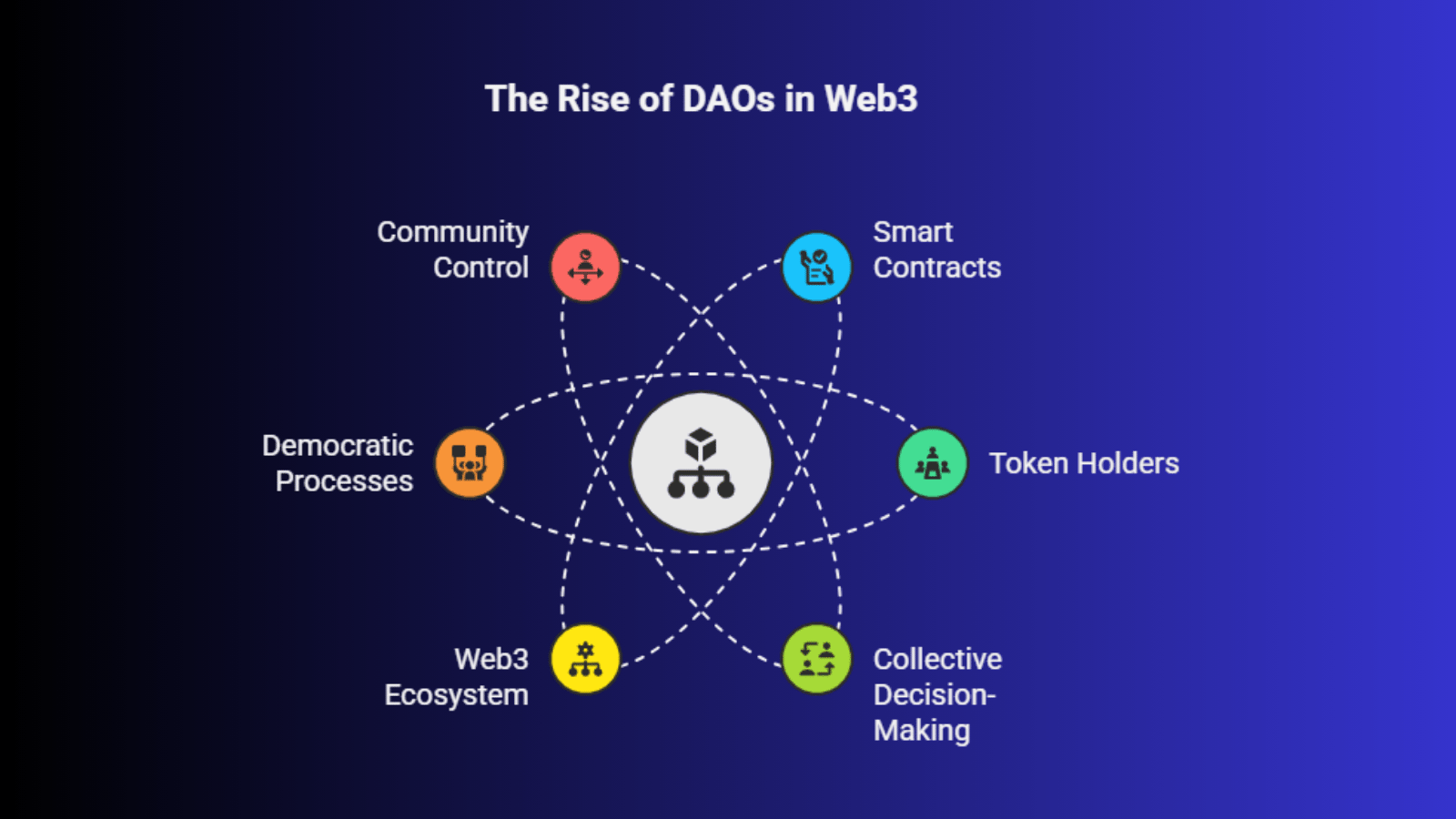 The Rise of DAOs in Web3

Community Control

Smart Contracts

Democratic Processes

Token Holders

Web3 Ecosystem

Collective Decision-Making